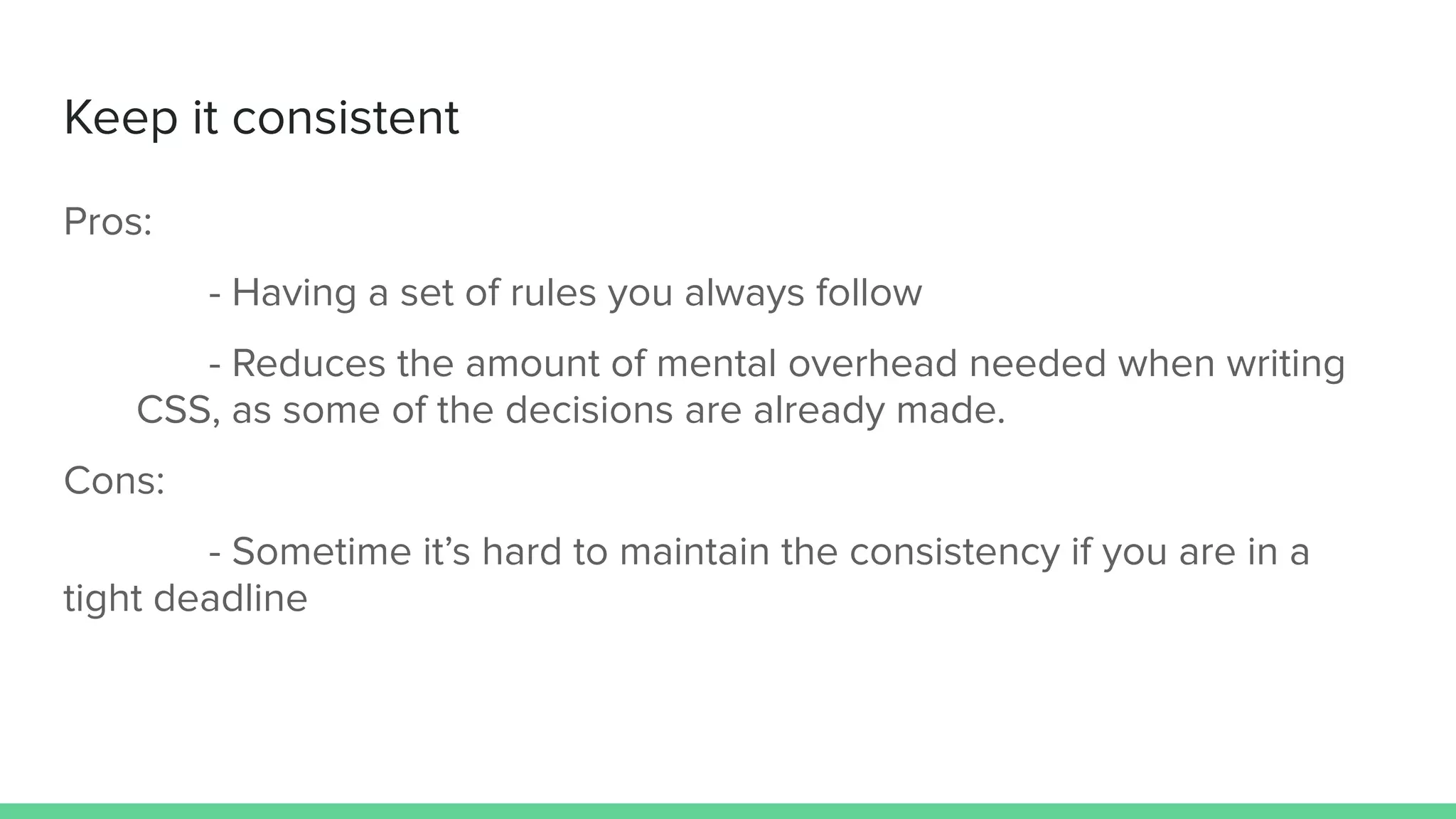 Keep it consistent

Pros:

- Having a set of rules you always follow

- Reduces the amount of mental overhead needed when writing CSS, as some of the decisions are already made.

Cons:

- Sometime it’s hard to maintain the consistency if you are in a tight deadline